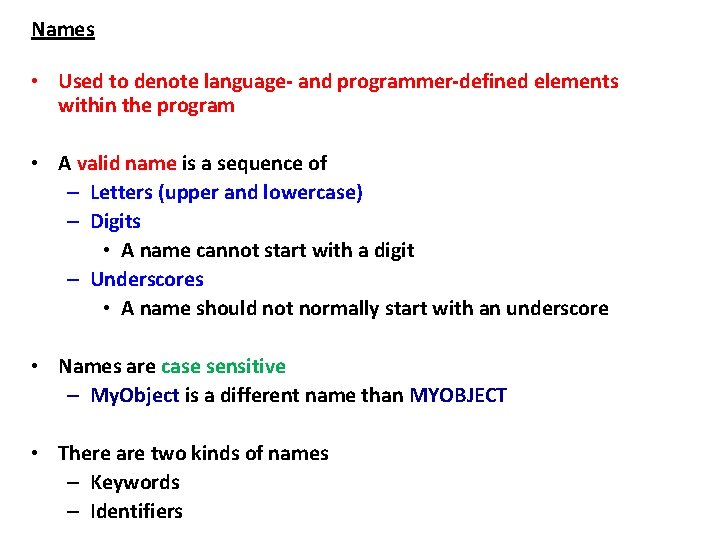 Names

• Used to denote language- and programmer-defined elements within the program

• A valid name is a sequence of
  – Letters (upper and lowercase)
  – Digits
    • A name cannot start with a digit
  – Underscores
    • A name should not normally start with an underscore

• Names are case sensitive
  – MyObject is a different name than MYOBJECT

• There are two kinds of names
  – Keywords
  – Identifiers